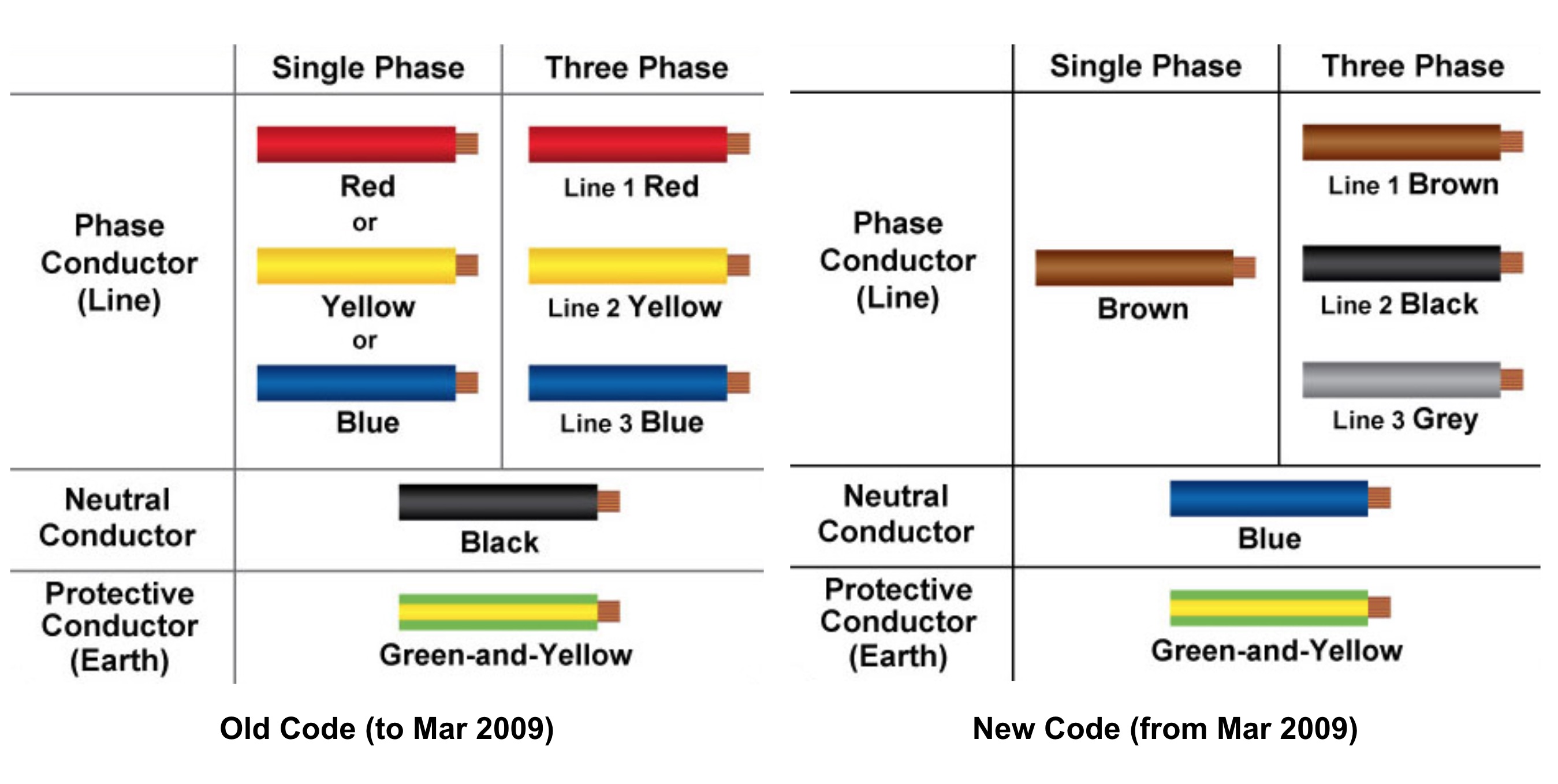 | | Single Phase | Three Phase |
|---|---|---|
| Phase Conductor (Line) | Red or Yellow or Blue | Line 1 Red Line 2 Yellow Line 3 Blue |
| Neutral Conductor | Black | |
| Protective Conductor (Earth) | Green-and-Yellow | |

Old Code (to Mar 2009)

| | Single Phase | Three Phase |
|---|---|---|
| Phase Conductor (Line) | Brown | Line 1 Brown Line 2 Black Line 3 Grey |
| Neutral Conductor | Blue | |
| Protective Conductor (Earth) | Green-and-Yellow | |

New Code (from Mar 2009)